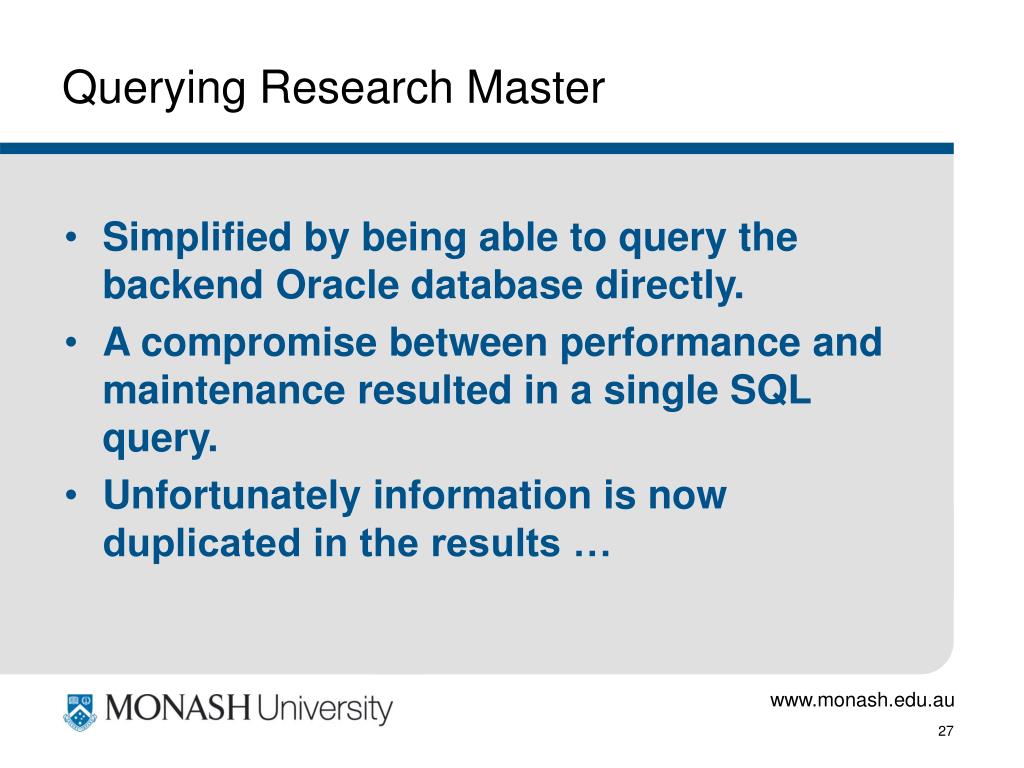 Querying Research Master

• Simplified by being able to query the backend Oracle database directly.
• A compromise between performance and maintenance resulted in a single SQL query.
• Unfortunately information is now duplicated in the results …

MONASH University

www.monash.edu.au

27